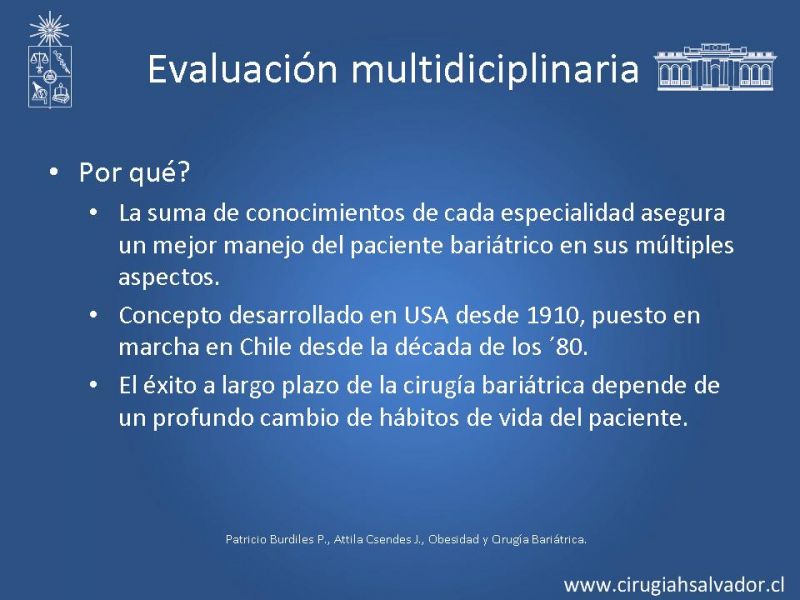 Evaluación multidiciplinaria

• Por qué?
  • La suma de conocimientos de cada especialidad asegura un mejor manejo del paciente bariátrico en sus múltiples aspectos.
  • Concepto desarrollado en USA desde 1910, puesto en marcha en Chile desde la década de los ´80.
  • El éxito a largo plazo de la cirugía bariátrica depende de un profundo cambio de hábitos de vida del paciente.

Patricio Burdiles P., Attila Csendes J., Obesidad y Cirugía Bariátrica.

www.cirugiahsalvador.cl